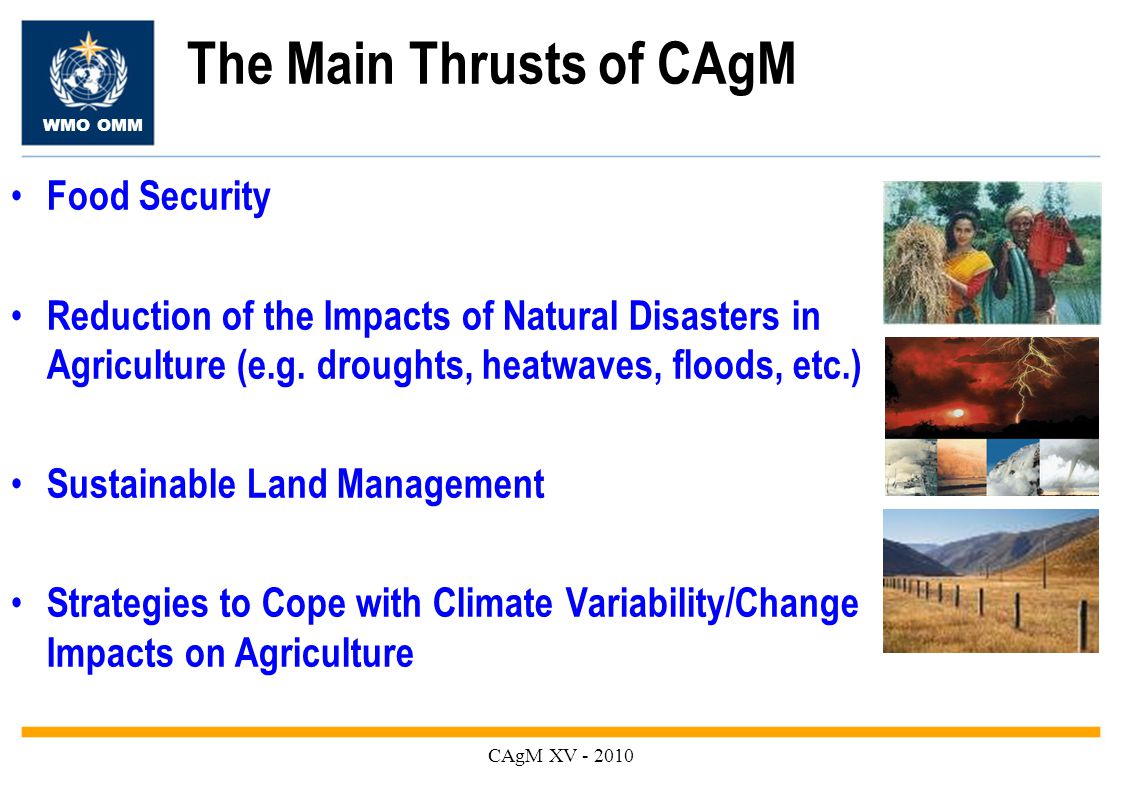 WMO OMM

The Main Thrusts of CAgM

• Food Security

• Reduction of the Impacts of Natural Disasters in Agriculture (e.g. droughts, heatwaves, floods, etc.)

• Sustainable Land Management

• Strategies to Cope with Climate Variability/Change Impacts on Agriculture

CAgM XV - 2010